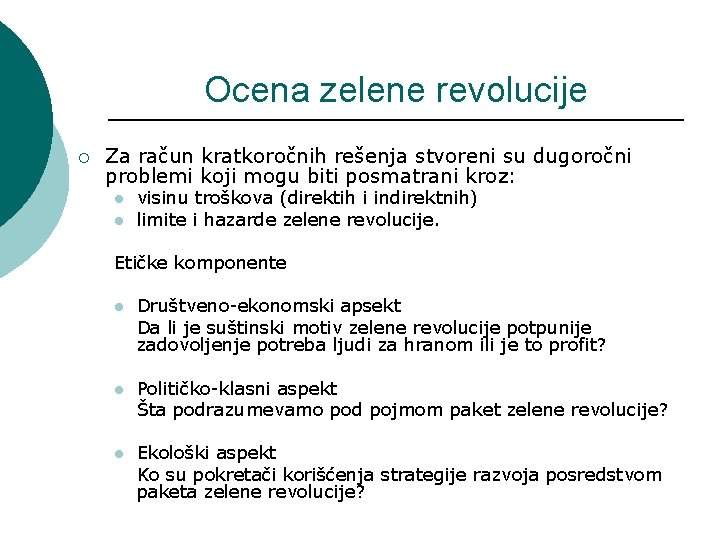 Ocena zelene revolucije

Za račun kratkoročnih rešenja stvoreni su dugoročni problemi koji mogu biti posmatrani kroz:

visinu troškova (direktih i indirektnih)

limite i hazarde zelene revolucije.

Etičke komponente

Društveno-ekonomski apsekt
Da li je suštinski motiv zelene revolucije potpunije zadovoljenje potreba ljudi za hranom ili je to profit?

Političko-klasni aspekt
Šta podrazumevamo pod pojmom paket zelene revolucije?

Ekološki aspekt
Ko su pokretači korišćenja strategije razvoja posredstvom paketa zelene revolucije?